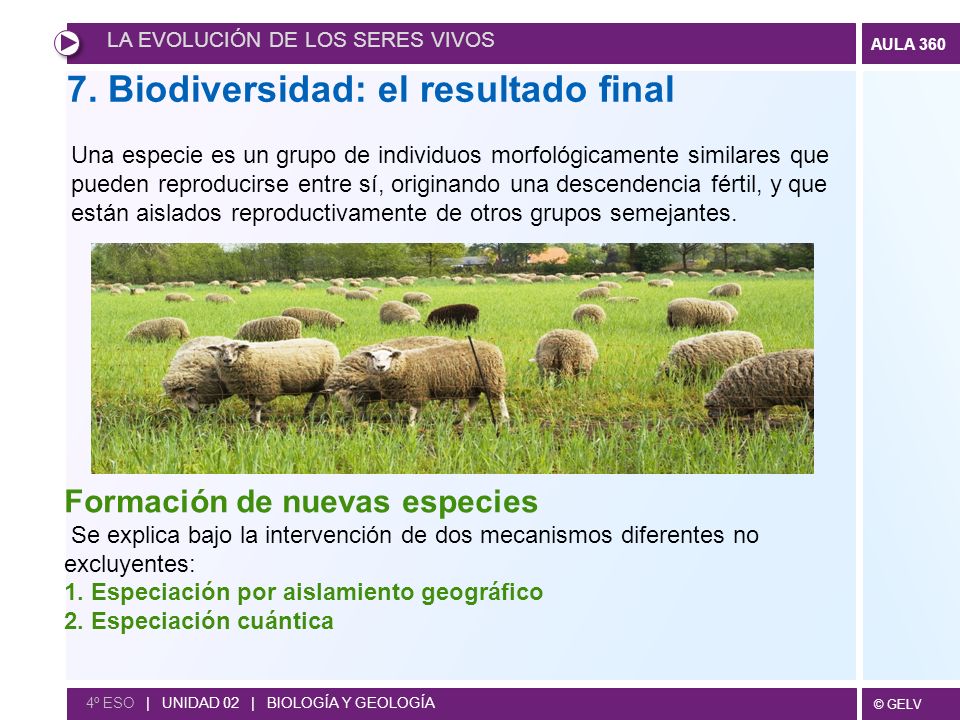 LA EVOLUCIÓN DE LOS SERES VIVOS

AULA 360

7. Biodiversidad: el resultado final

Una especie es un grupo de individuos morfológicamente similares que pueden reproducirse entre sí, originando una descendencia fértil, y que están aislados reproductivamente de otros grupos semejantes.

Formación de nuevas especies

Se explica bajo la intervención de dos mecanismos diferentes no excluyentes:

1. Especiación por aislamiento geográfico
2. Especiación cuántica

4º ESO | UNIDAD 02 | BIOLOGÍA Y GEOLOGÍA

© GELV